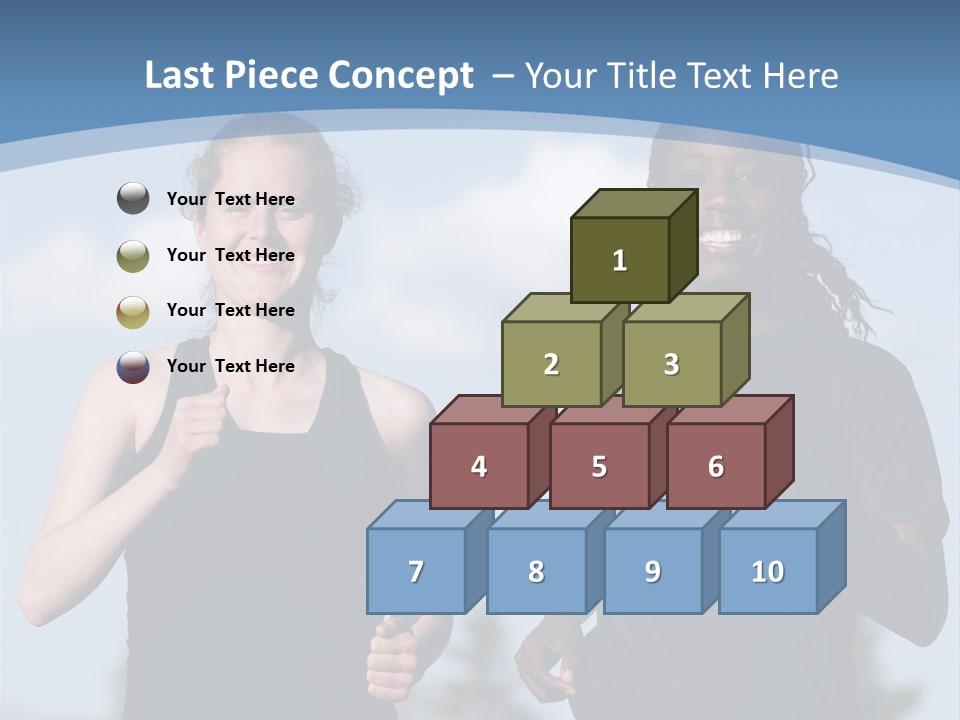 Last Piece Concept – Your Title Text Here

Your Text Here

Your Text Here

Your Text Here

Your Text Here

1

2

3

4

5

6

7

8

9

10